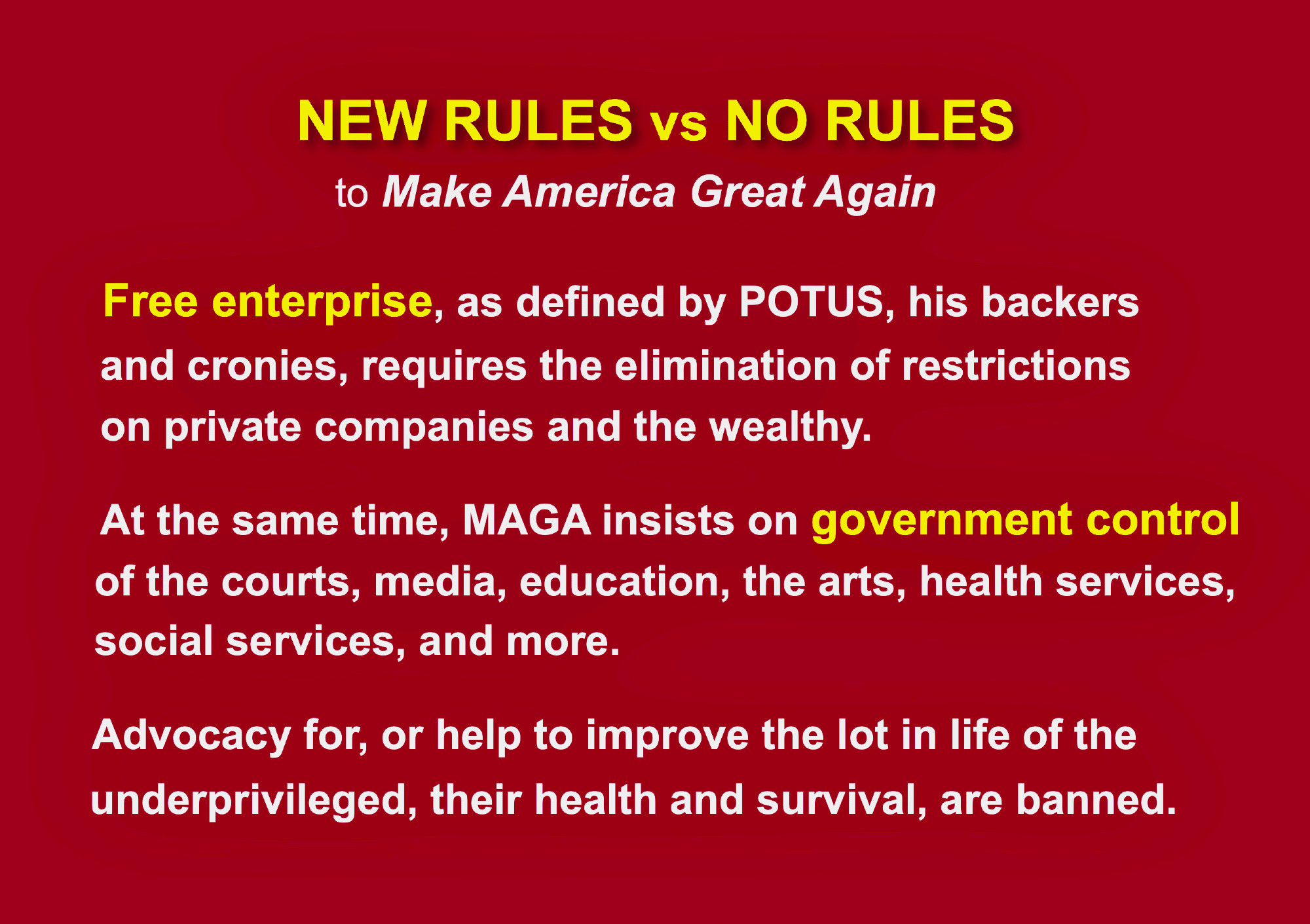 NEW RULES vs NO RULES
to Make America Great Again

Free enterprise, as defined by POTUS, his backers and cronies, requires the elimination of restrictions on private companies and the wealthy.

At the same time, MAGA insists on government control of the courts, media, education, the arts, health services, social services, and more.

Advocacy for, or help to improve the lot in life of the underprivileged, their health and survival, are banned.